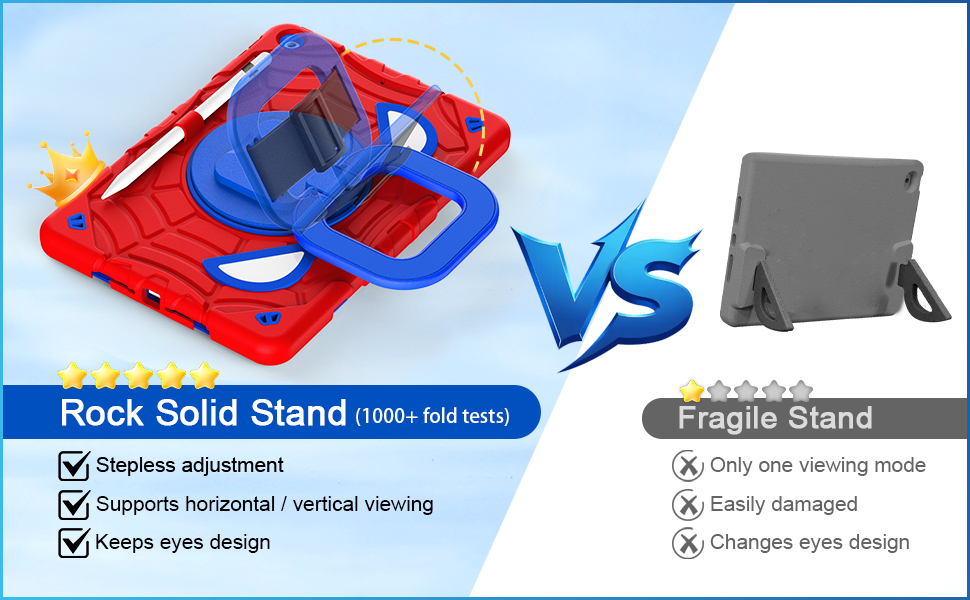 VS

Rock Solid Stand (1000+ fold tests)

Stepless adjustment

Supports horizontal / vertical viewing

Keeps eyes design

Fragile Stand

Only one viewing mode

Easily damaged

Changes eyes design